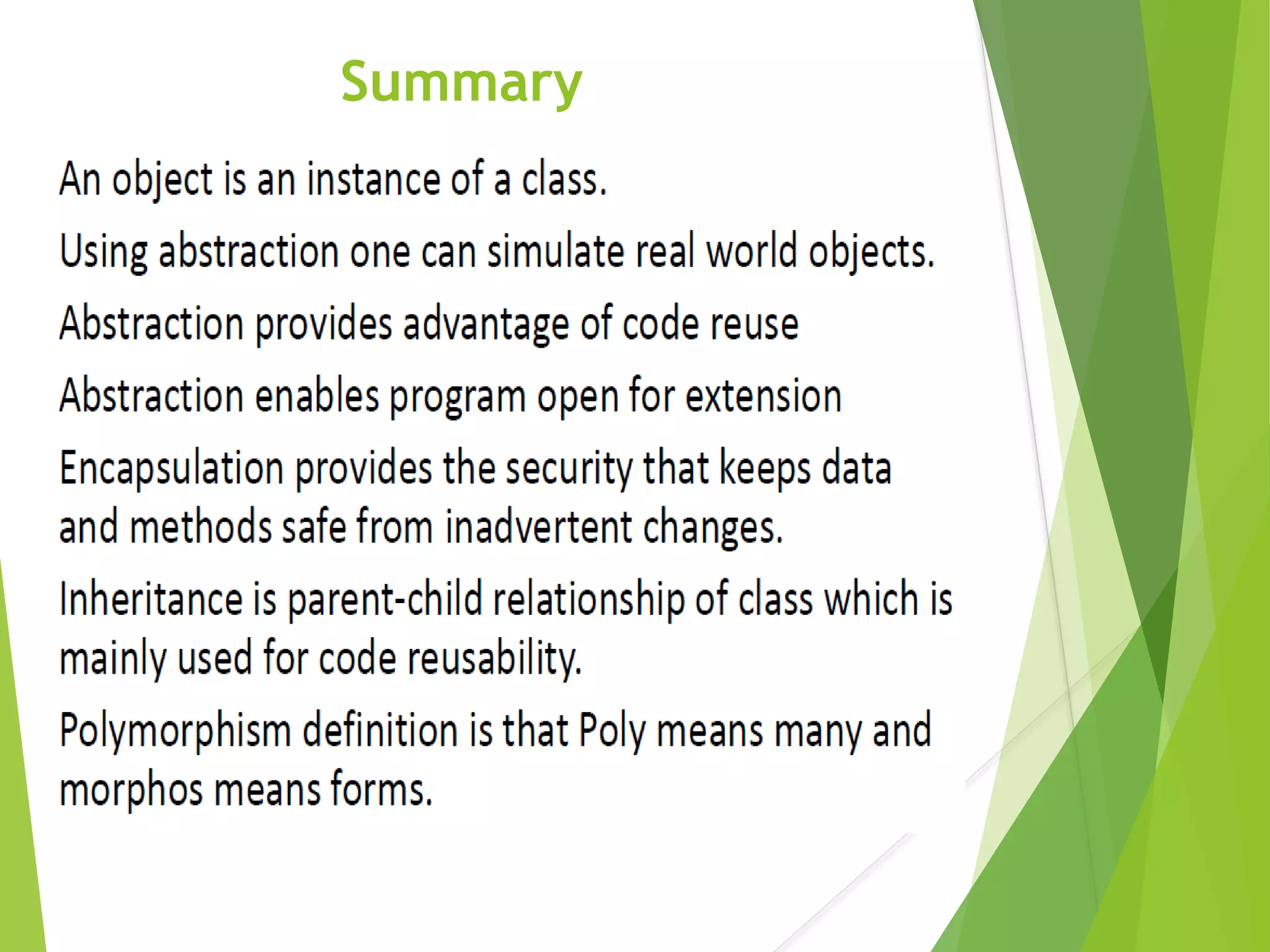 Summary

An object is an instance of a class.

Using abstraction one can simulate real world objects.

Abstraction provides advantage of code reuse

Abstraction enables program open for extension

Encapsulation provides the security that keeps data and methods safe from inadvertent changes.

Inheritance is parent-child relationship of class which is mainly used for code reusability.

Polymorphism definition is that Poly means many and morphos means forms.